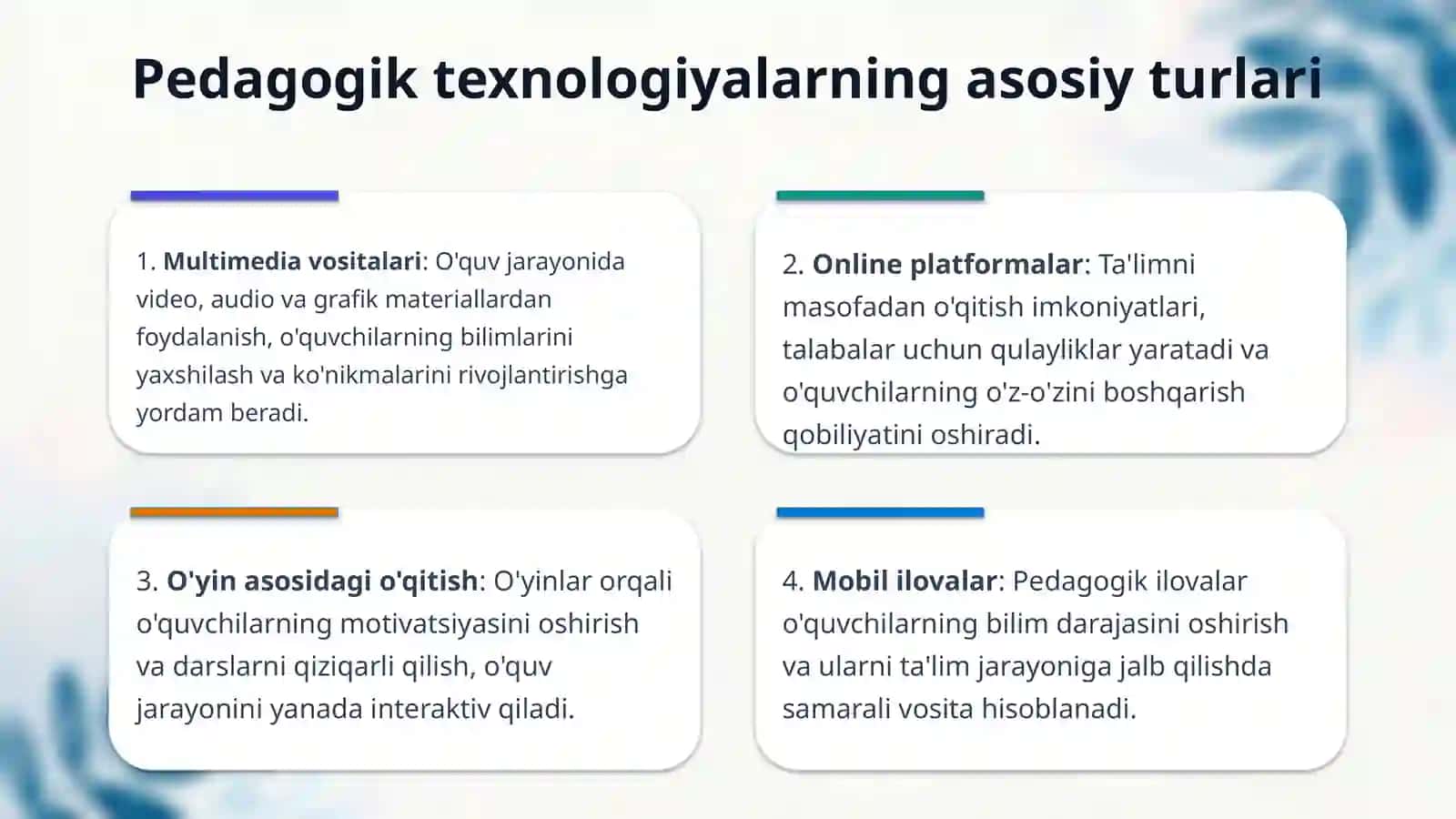 Pedagogik texnologiyalarning asosiy turlari

1. Multimedia vositalari: O'quv jarayonida video, audio va grafik materiallardan foydalanish, o'quvchilarning bilimlarini yaxshilash va ko'nikmalarini rivojlantirishga yordam beradi.

2. Online platformalar: Ta'limni masofadan o'qitish imkoniyatlari, talabalar uchun qulayliklar yaratadi va o'quvchilarning o'z-o'zini boshqarish qobiliyatini oshiradi.

3. O'yin asosidagi o'qitish: O'yinlar orqali o'quvchilarning motivatsiyasini oshirish va darslarni qiziqarli qilish, o'quv jarayonini yanada interaktiv qiladi.

4. Mobil ilovalar: Pedagogik ilovalar o'quvchilarning bilim darajasini oshirish va ularni ta'lim jarayoniga jalb qilishda samarali vosita hisoblanadi.